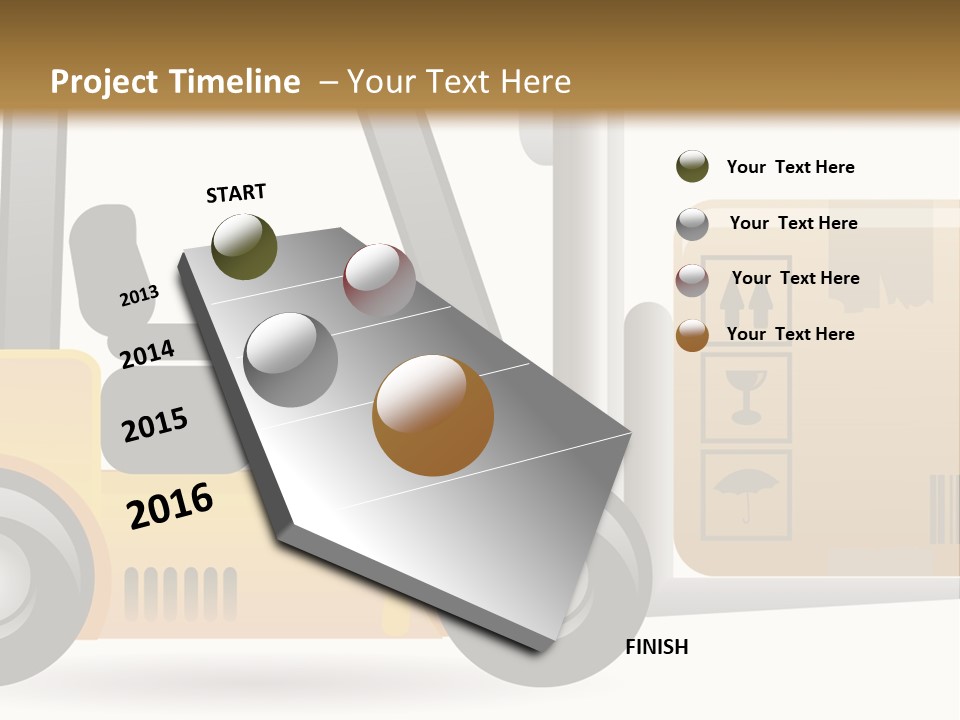 Project Timeline – Your Text Here

START

2013

2014

2015

2016

FINISH

Your Text Here

Your Text Here

Your Text Here

Your Text Here